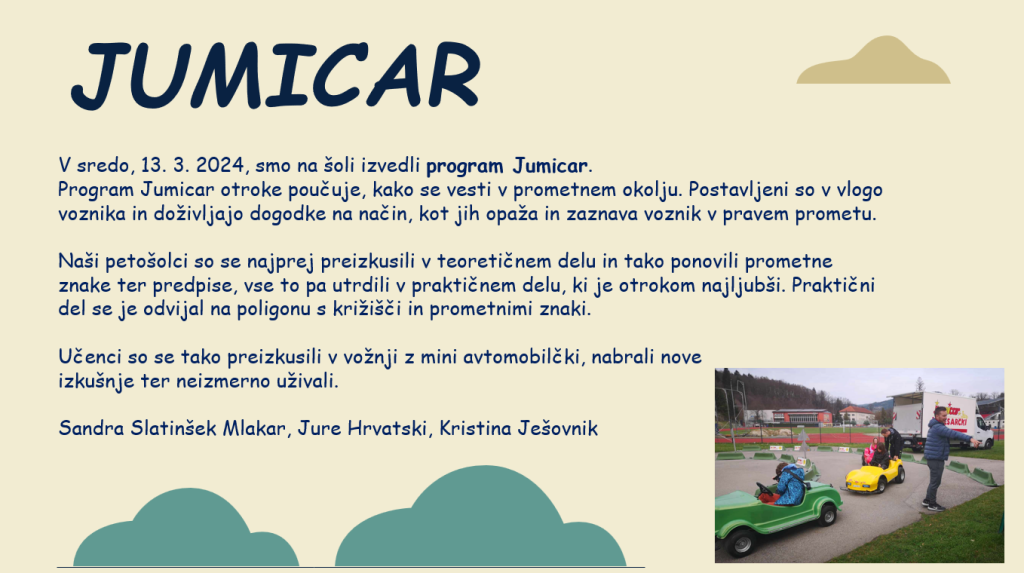 JUMICAR

V sredo, 13. 3. 2024, smo na šoli izvedli program Jumicar.
Program Jumicar otroke poučuje, kako se vesti v prometnem okolju. Postavljeni so v vlogo voznika in doživljajo dogodke na način, kot jih opaža in zaznava voznik v pravem prometu.

Naši petošolci so se najprej preizkusili v teoretičnem delu in tako ponovili prometne znake ter predpise, vse to pa utrdili v praktičnem delu, ki je otrokom najljubši. Praktični del se je odvijal na poligonu s križišči in prometnimi znaki.

Učenci so se tako preizkusili v vožnji z mini avtomobilčki, nabrali nove izkušnje ter neizmerno uživali.

Sandra Slatinšek Mlakar, Jure Hrvatski, Kristina Ješovnik